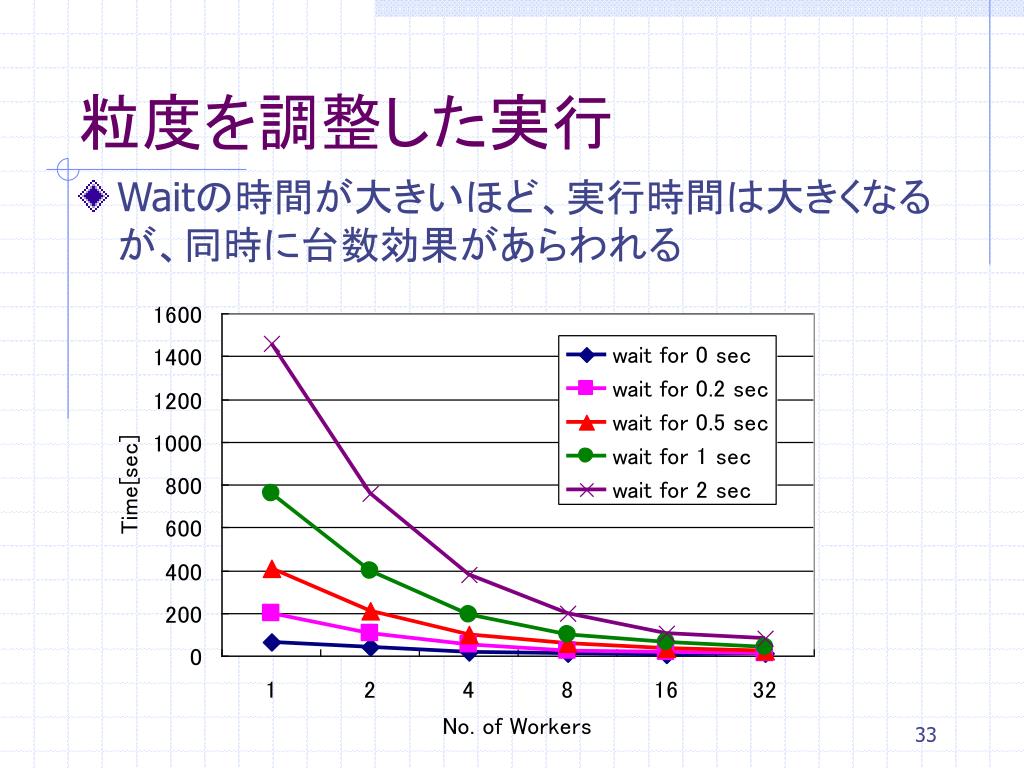 粒度を調整した実行

Waitの時間が大きいほど、実行時間は大きくなるが、同時に台数効果があらわれる

1600
1400
1200
1000
800
600
400
200
0

Time[sec]

wait for 0 sec
wait for 0.2 sec
wait for 0.5 sec
wait for 1 sec
wait for 2 sec

1 2 4 8 16 32

No. of Workers

33